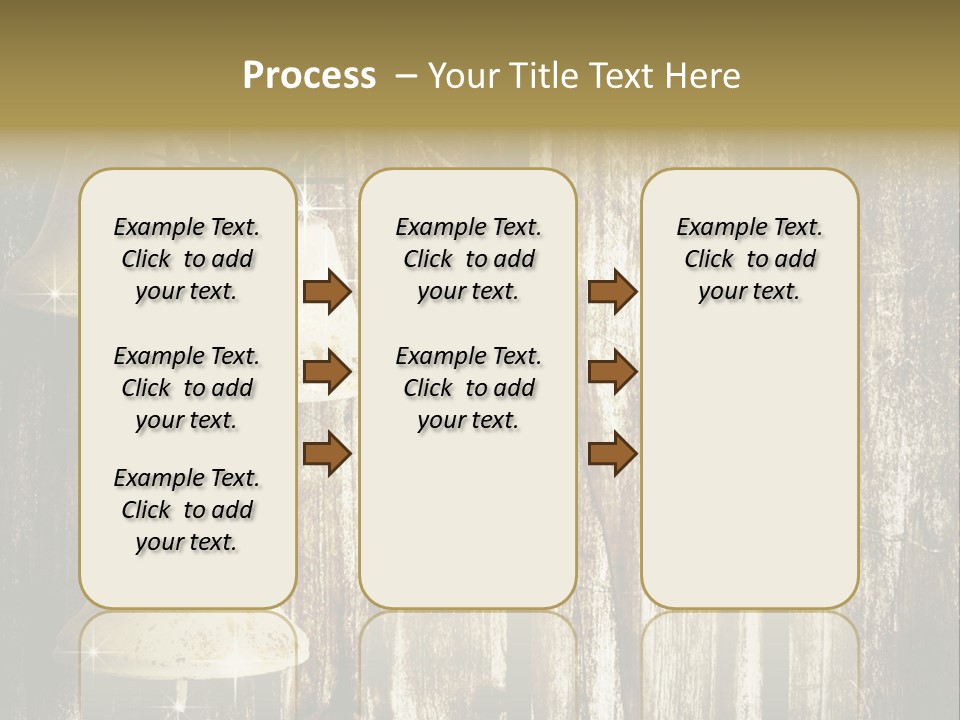 Process – Your Title Text Here

Example Text. Click to add your text.

Example Text. Click to add your text.

Example Text. Click to add your text.

Example Text. Click to add your text.

Example Text. Click to add your text.

Example Text. Click to add your text.